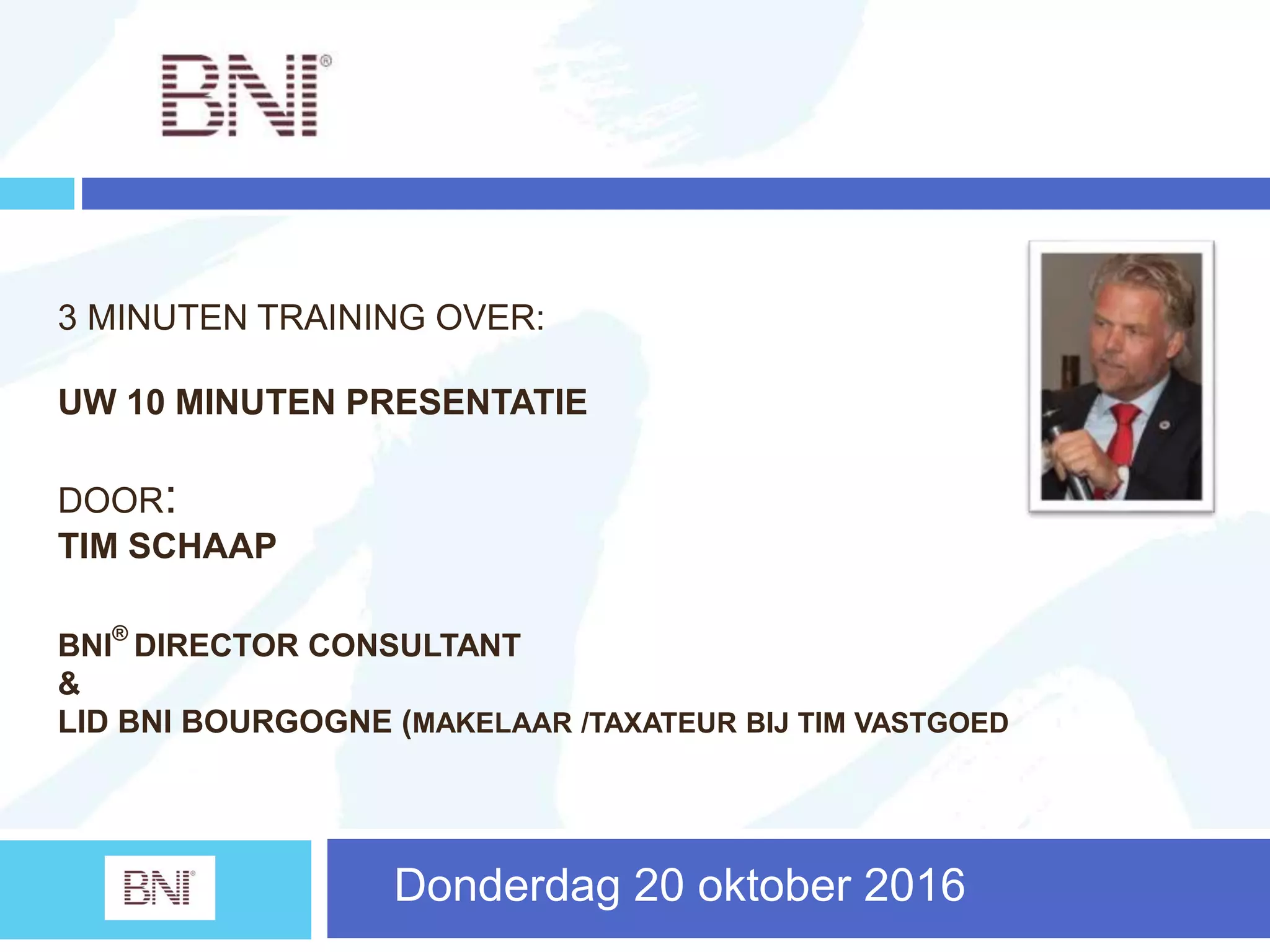 BNI®

3 MINUTEN TRAINING OVER:

UW 10 MINUTEN PRESENTATIE

DOOR:
TIM SCHAAP

BNI® DIRECTOR CONSULTANT
&
LID BNI BOURGOGNE (MAKELAAR /TAXATEUR BIJ TIM VASTGOED

BNI®

Donderdag 20 oktober 2016